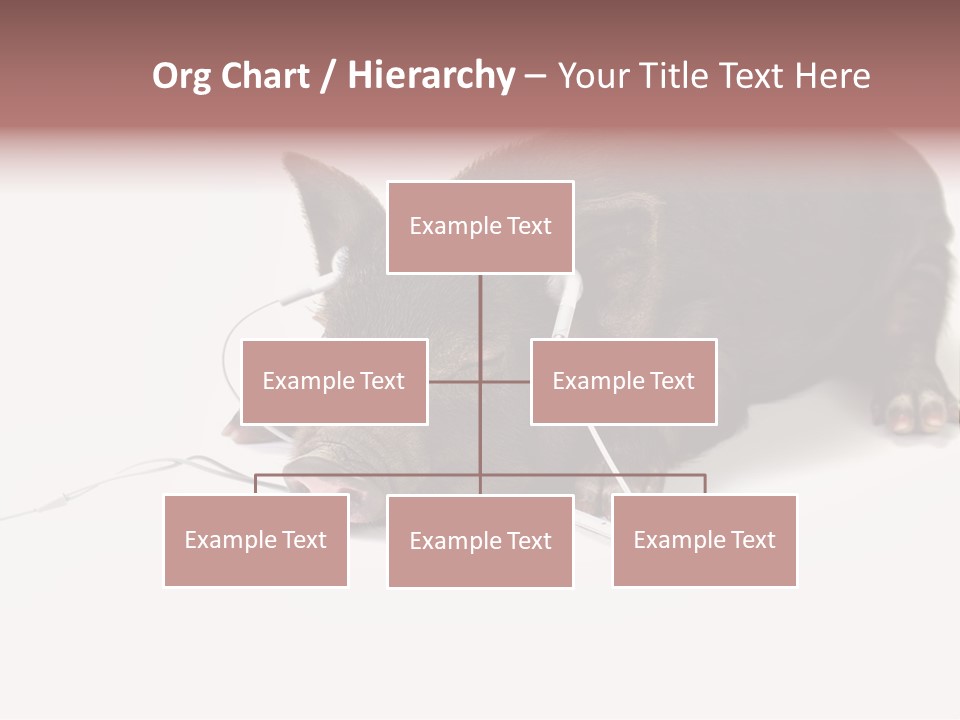 Org Chart / Hierarchy – Your Title Text Here

Example Text

Example Text

Example Text

Example Text

Example Text

Example Text